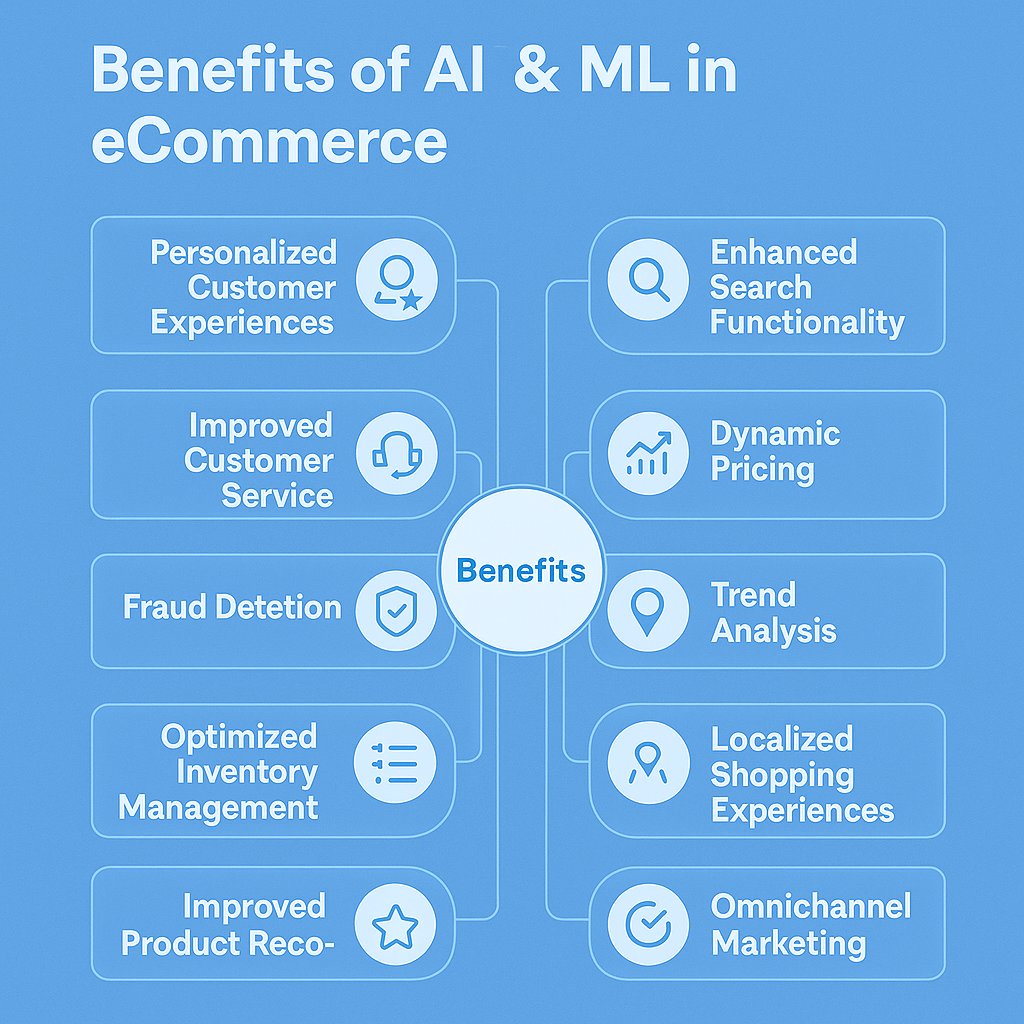 Benefits of AI & ML in eCommerce

Personalized Customer Experiences

Improved Customer Service

Fraud Detetion

Optimized Inventory Management

Improved Product Reco-

Benefits

Enhanced Search Functionality

Dynamic Pricing

Trend Analysis

Localized Shopping Experiences

Omnichannel Marketing